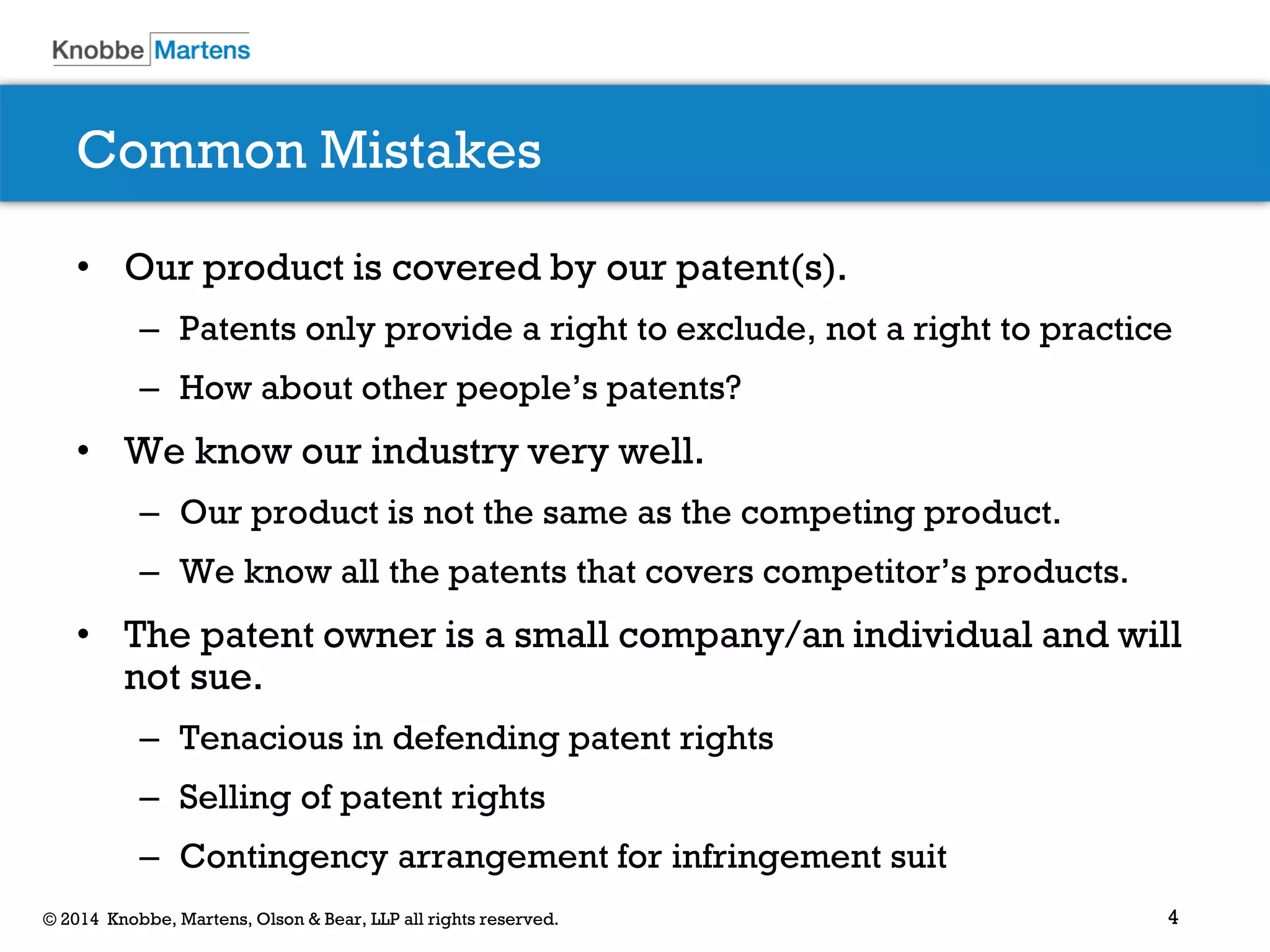 Knobbe Martens

Common Mistakes

• Our product is covered by our patent(s).
– Patents only provide a right to exclude, not a right to practice
– How about other people's patents?

• We know our industry very well.
– Our product is not the same as the competing product.
– We know all the patents that covers competitor's products.

• The patent owner is a small company/an individual and will not sue.
– Tenacious in defending patent rights
– Selling of patent rights
– Contingency arrangement for infringement suit

© 2014 Knobbe, Martens, Olson & Bear, LLP all rights reserved.

4